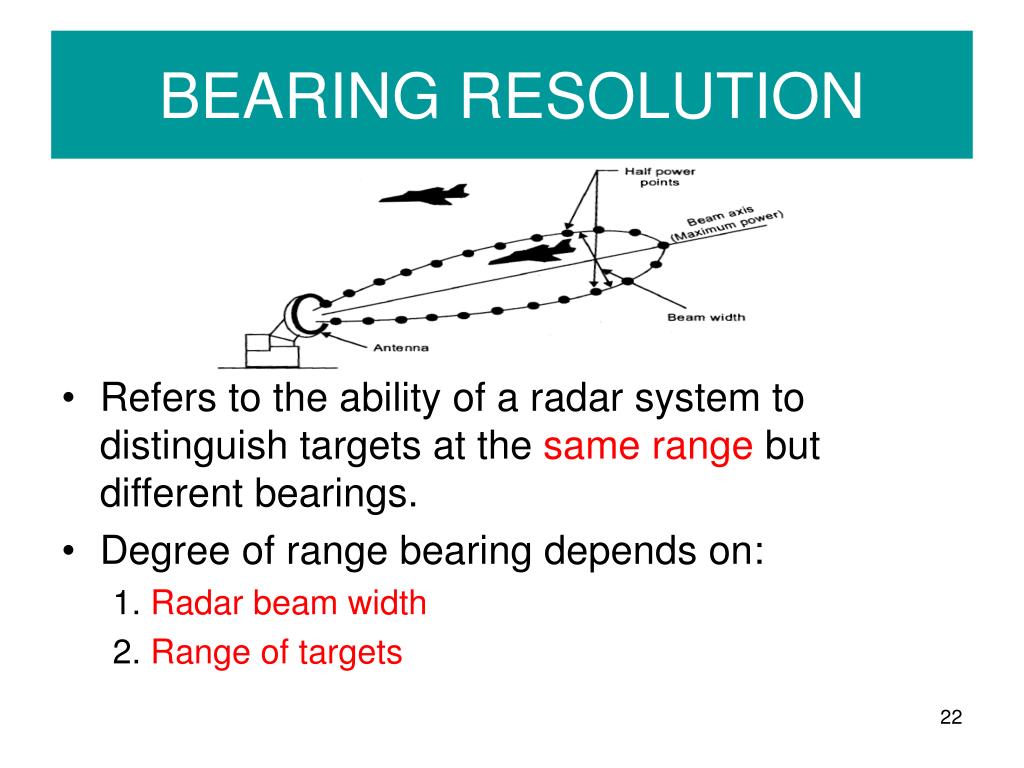 BEARING RESOLUTION

Half power points

Beam axis (Maximum power)

Beam width

Antenna

• Refers to the ability of a radar system to distinguish targets at the same range but different bearings.

• Degree of range bearing depends on:

1. Radar beam width

2. Range of targets

22